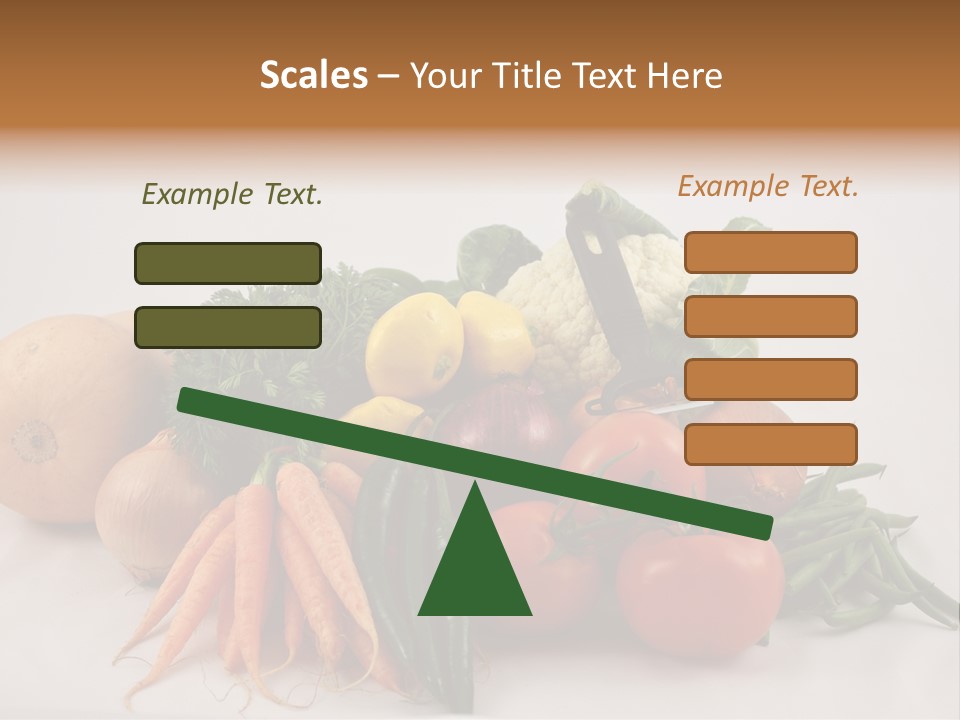 Scales – Your Title Text Here

Example Text.

Example Text.